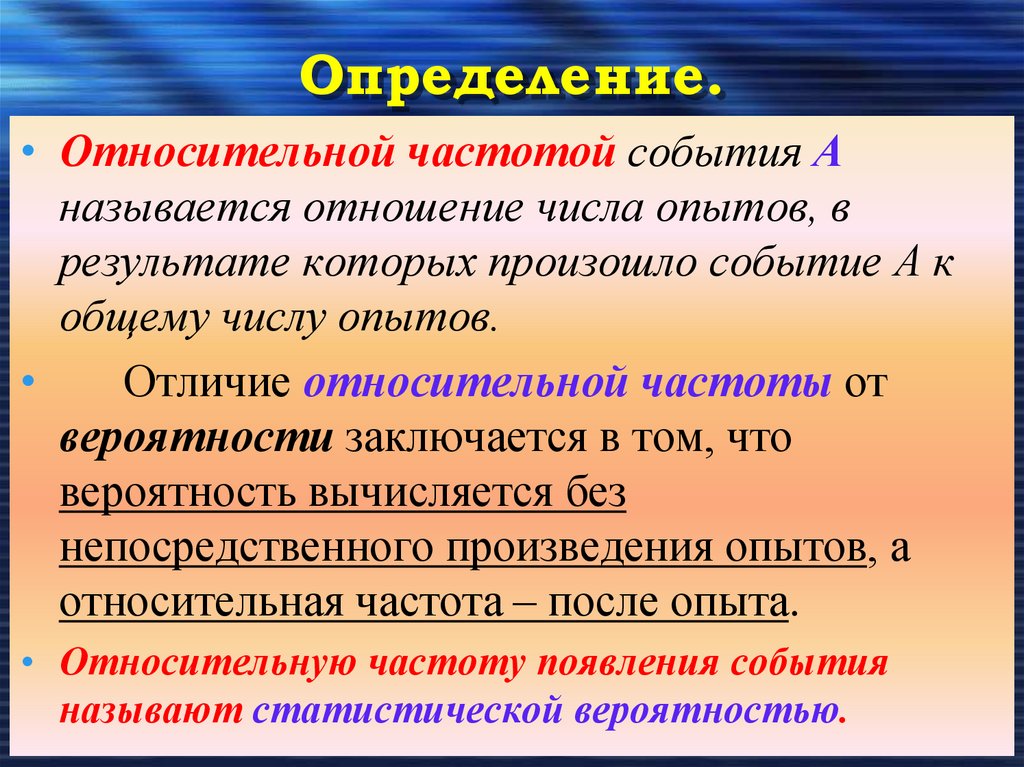 Определение.

• Относительной частотой события А называется отношение числа опытов, в результате которых произошло событие А к общему числу опытов.

• Отличие относительной частоты от вероятности заключается в том, что вероятность вычисляется без непосредственного произведения опытов, а относительная частота – после опыта.

• Относительную частоту появления события называют статистической вероятностью.